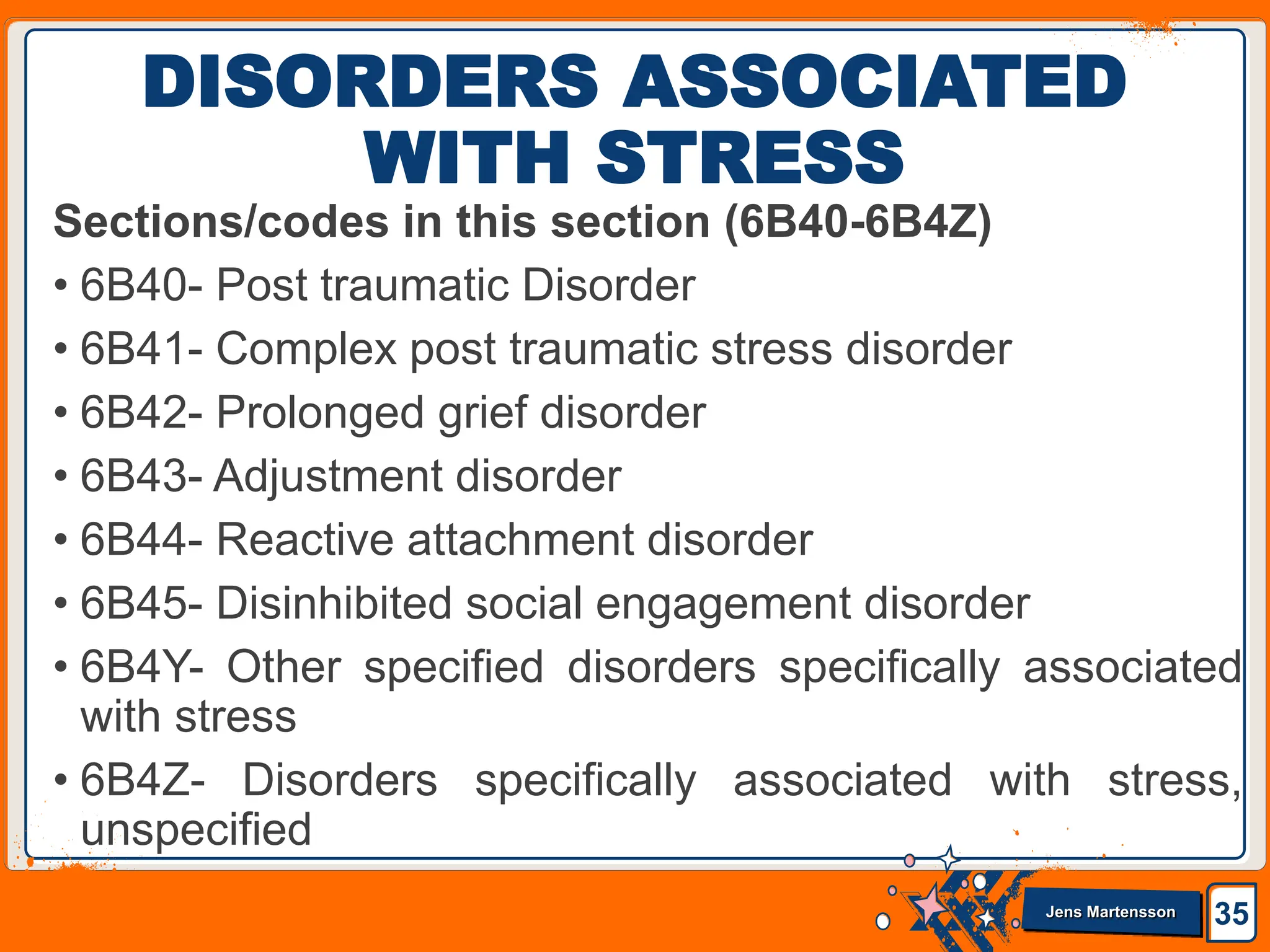 DISORDERS ASSOCIATED WITH STRESS

Sections/codes in this section (6B40-6B4Z)

• 6B40- Post traumatic Disorder
• 6B41- Complex post traumatic stress disorder
• 6B42- Prolonged grief disorder
• 6B43- Adjustment disorder
• 6B44- Reactive attachment disorder
• 6B45- Disinhibited social engagement disorder
• 6B4Y- Other specified disorders specifically associated with stress
• 6B4Z- Disorders specifically associated with stress, unspecified

Jens Martensson

35